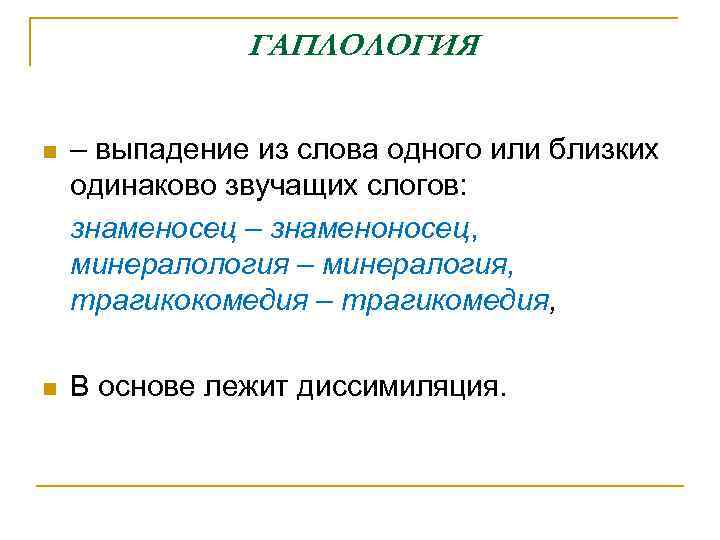 ГАПЛОЛОГИЯ

– выпадение из слова одного или близких одинаково звучащих слогов:

знаменосец – знаменоносец, минералология – минералогия, трагикокомедия – трагикомедия,

В основе лежит диссимиляция.